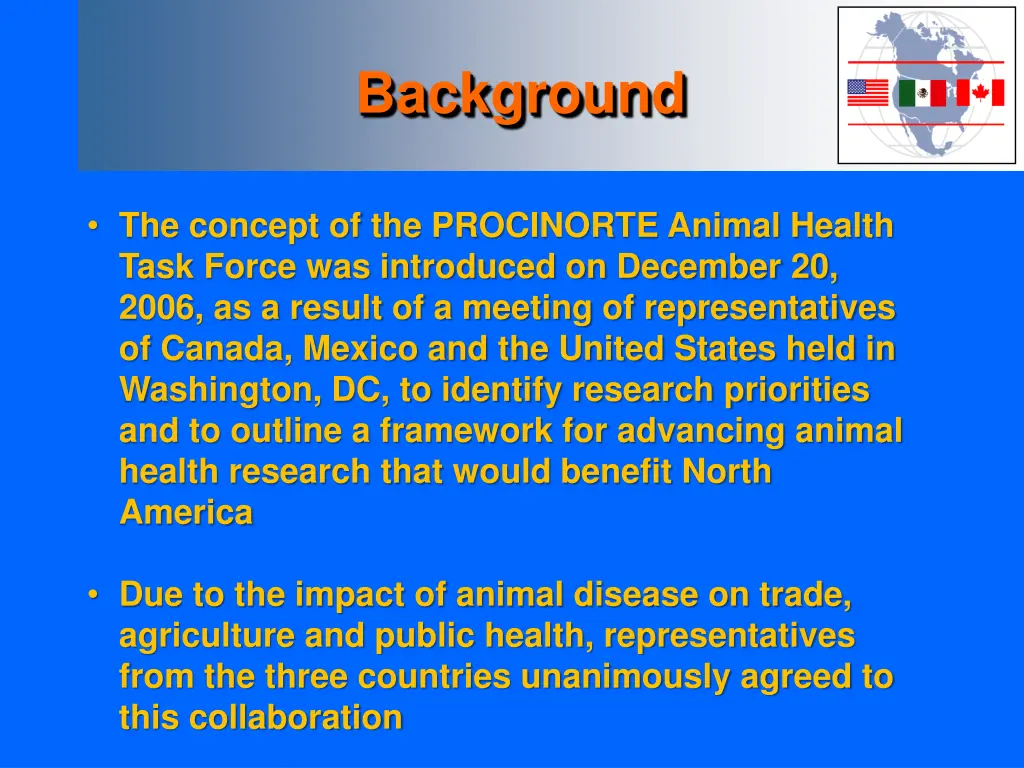 Background

• The concept of the PROCINORTE Animal Health Task Force was introduced on December 20, 2006, as a result of a meeting of representatives of Canada, Mexico and the United States held in Washington, DC, to identify research priorities and to outline a framework for advancing animal health research that would benefit North America

• Due to the impact of animal disease on trade, agriculture and public health, representatives from the three countries unanimously agreed to this collaboration